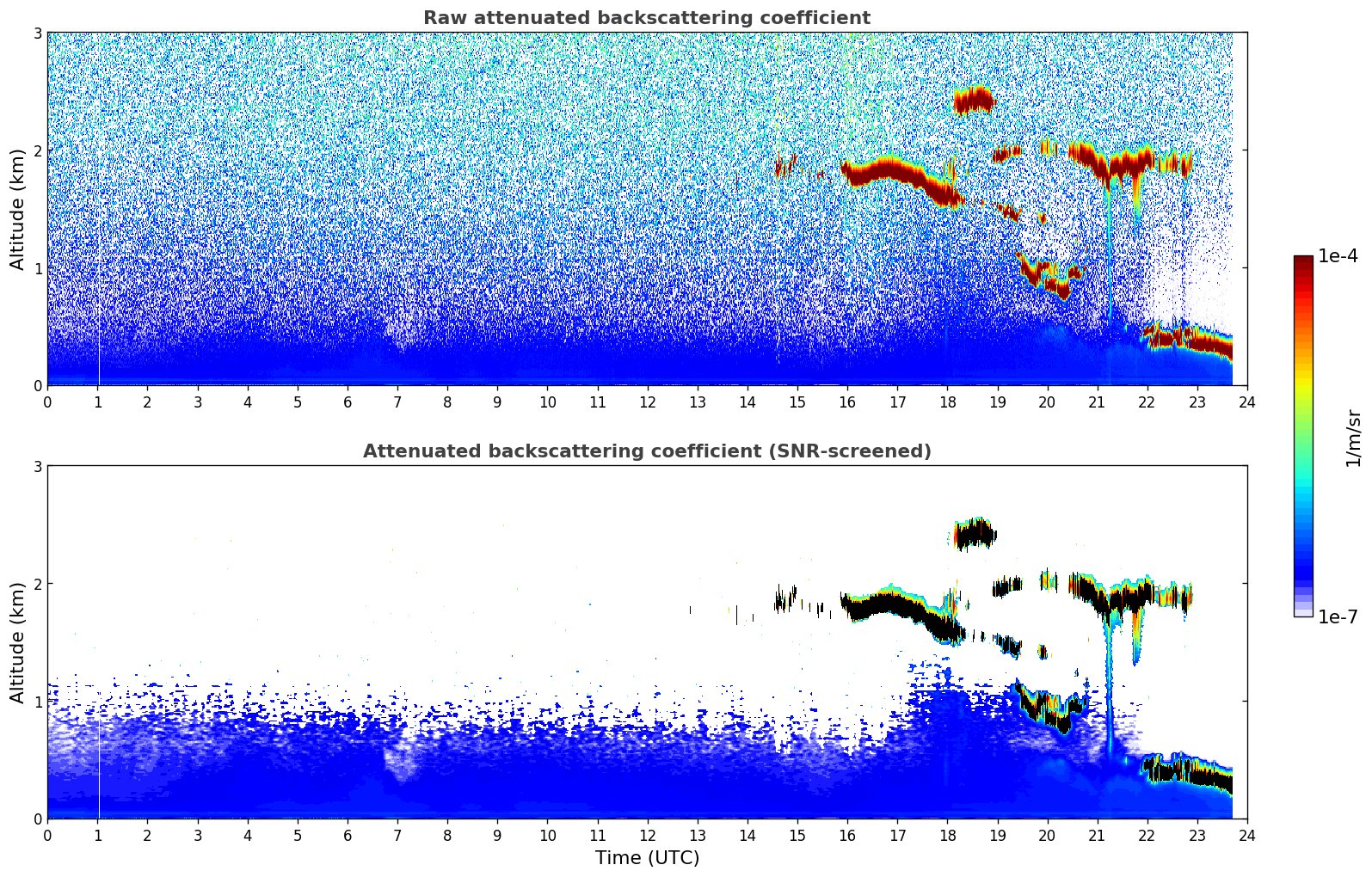 Raw attenuated backscattering coefficient

Altitude (km)

3
2
1
0

0 1 2 3 4 5 6 7 8 9 10 11 12 13 14 15 16 17 18 19 20 21 22 23 24

Attenuated backscattering coefficient (SNR-screened)

Altitude (km)

3
2
1
0

0 1 2 3 4 5 6 7 8 9 10 11 12 13 14 15 16 17 18 19 20 21 22 23 24

Time (UTC)

1e-4
1/m/sr
1e-7